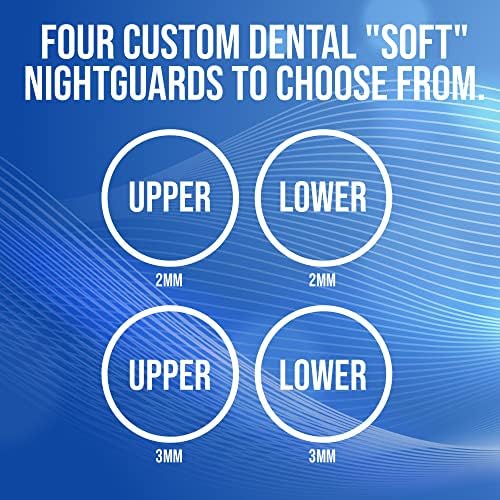 FOUR CUSTOM DENTAL "SOFT" NIGHTGUARDS TO CHOOSE FROM.

UPPER
2MM

LOWER
2MM

UPPER
3MM

LOWER
3MM